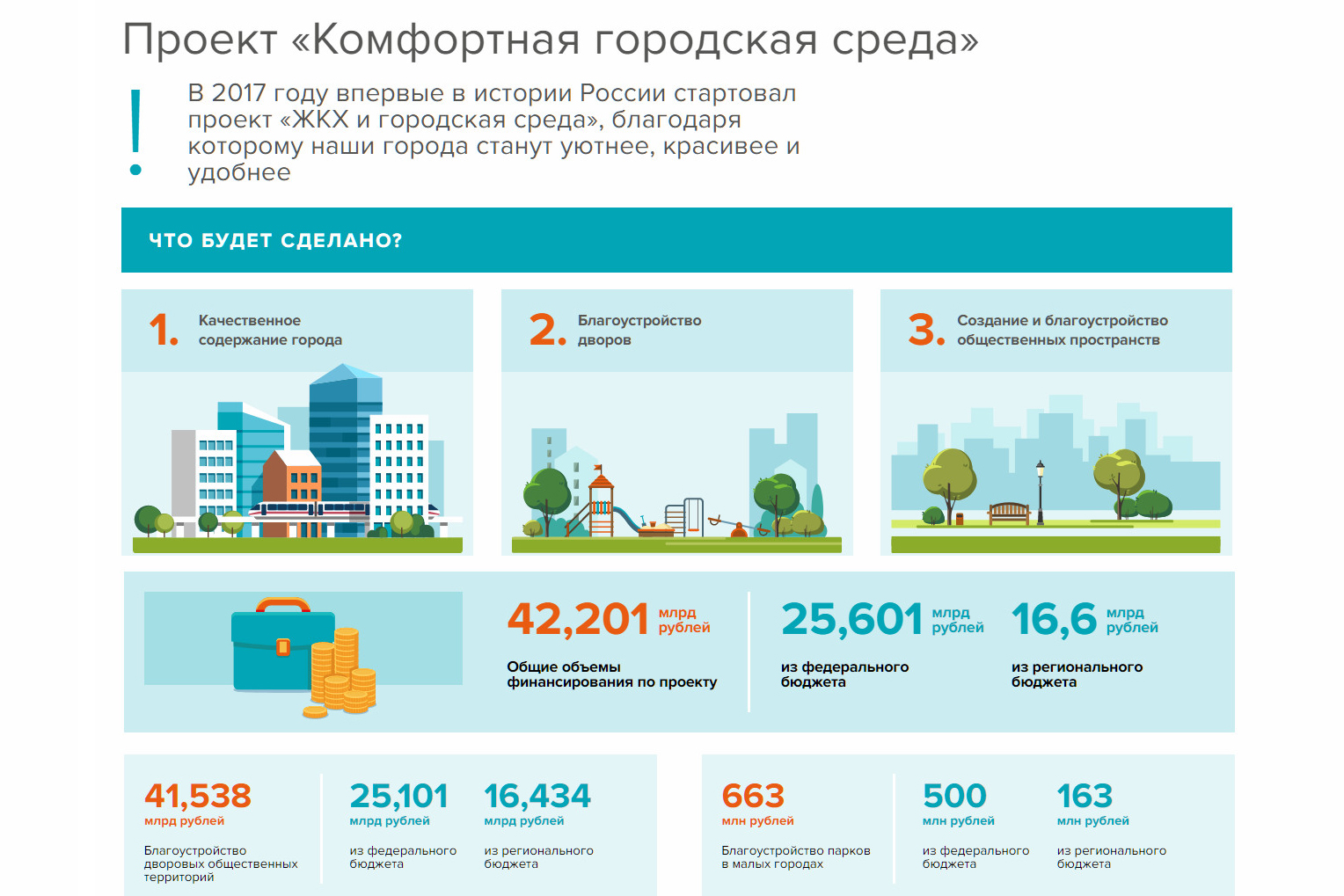 Проект «Комфортная городская среда»

!

В 2017 году впервые в истории России стартовал проект «ЖКХ и городская среда», благодаря которому наши города станут уютнее, красивее и удобнее

ЧТО БУДЕТ СДЕЛАНО?

1. Качественное содержание города

2. Благоустройство дворов

3. Создание и благоустройство общественных пространств

42,201 млрд рублей
Общие объемы финансирования по проекту

25,601 млрд рублей
из федерального бюджета

16,6 млрд рублей
из регионального бюджета

41,538 млрд рублей
Благоустройство дворовых общественных территорий

25,101 млрд рублей
из федерального бюджета

16,434 млрд рублей
из регионального бюджета

663 млн рублей
Благоустройство парков в малых городах

500 млн рублей
из федерального бюджета

163 млн рублей
из регионального бюджета